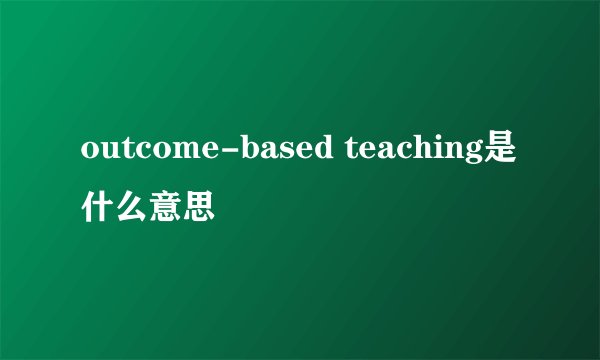 outcome-based teaching是什么意思